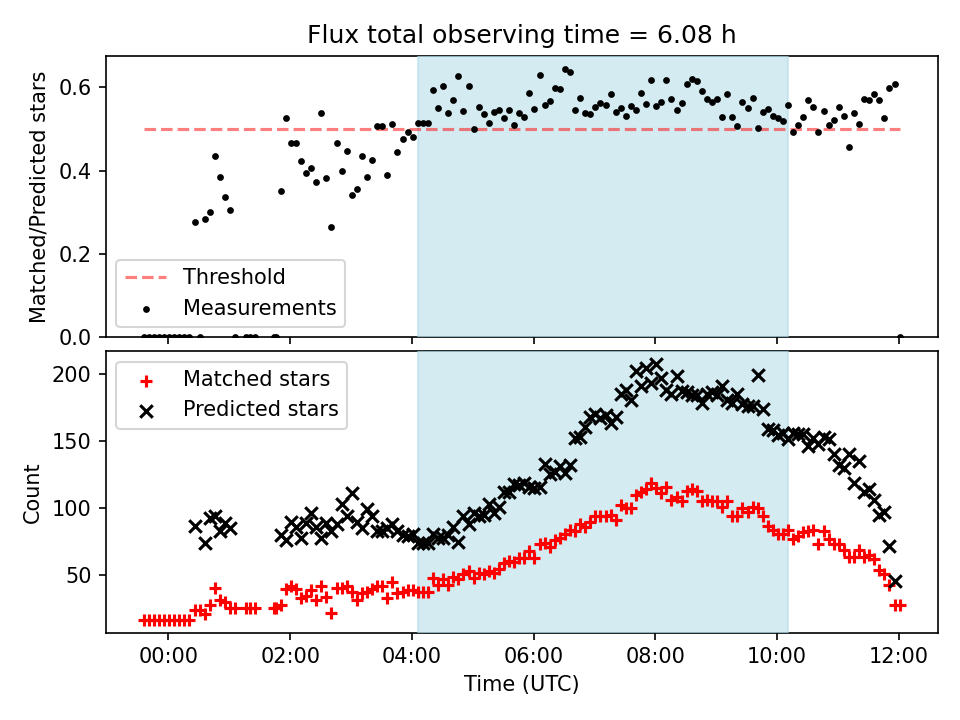 Flux total observing time = 6.08 h

Matched/Predicted stars

0.6
0.4
0.2
0.0

Threshold
Measurements

Count

200
150
100
50

Matched stars
Predicted stars

00:00
02:00
04:00
06:00
08:00
10:00
12:00

Time (UTC)